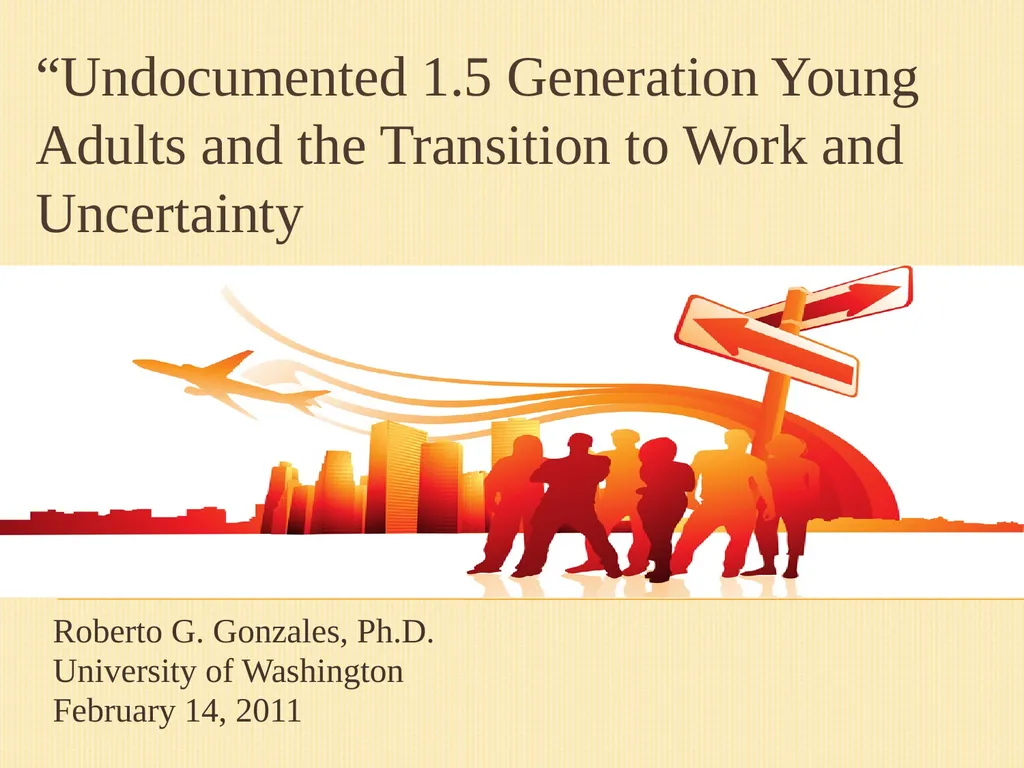 “Undocumented 1.5 Generation Young Adults and the Transition to Work and Uncertainty

Roberto G. Gonzales, Ph.D.
University of Washington
February 14, 2011